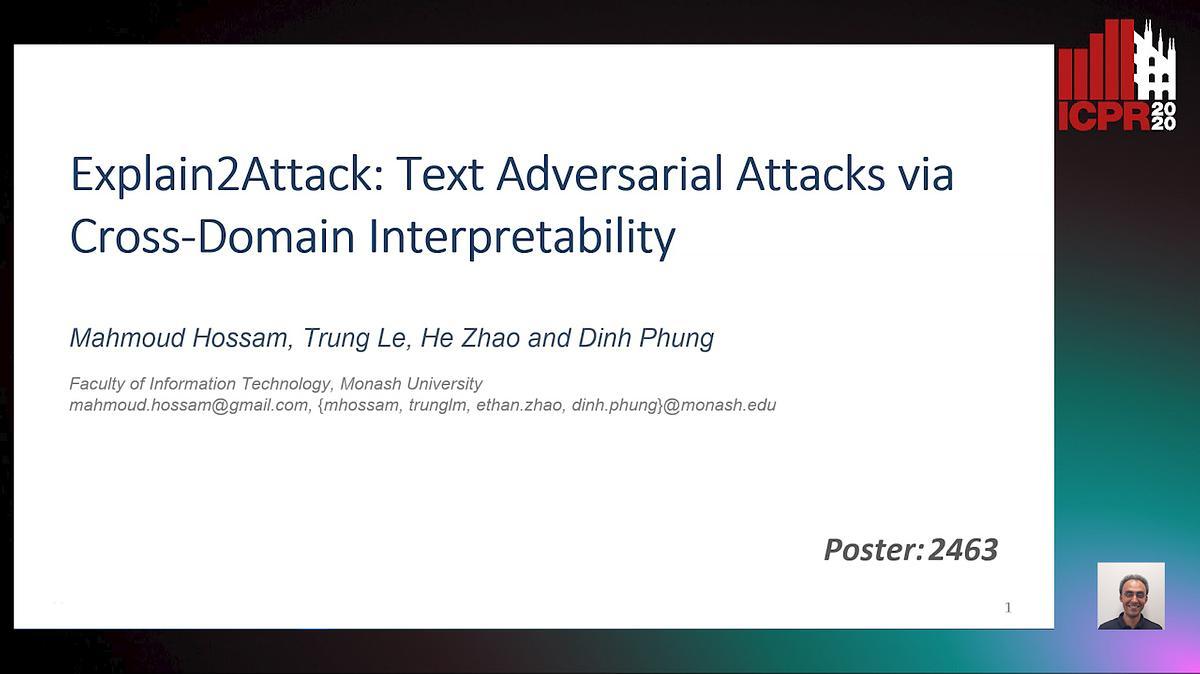 ICPR 2020

Explain2Attack: Text Adversarial Attacks via Cross-Domain Interpretability

Mahmoud Hossam, Trung Le, He Zhao and Dinh Phung

Faculty of Information Technology, Monash University
mahmoud.hossam@gmail.com, {mhossam, trunglm, ethan.zhao, dinh.phung}@monash.edu

Poster: 2463

1